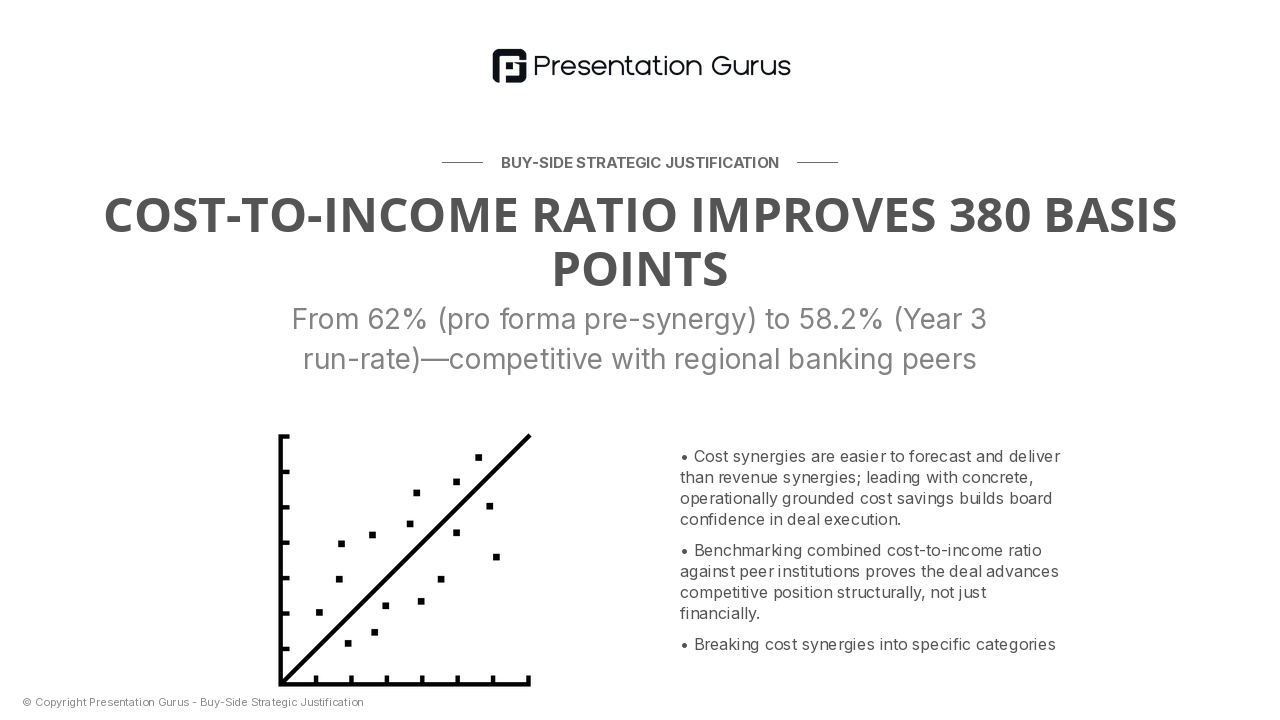 Presentation Gurus

BUY-SIDE STRATEGIC JUSTIFICATION

COST-TO-INCOME RATIO IMPROVES 380 BASIS POINTS

From 62% (pro forma pre-synergy) to 58.2% (Year 3 run-rate)—competitive with regional banking peers

• Cost synergies are easier to forecast and deliver than revenue synergies; leading with concrete, operationally grounded cost savings builds board confidence in deal execution.

• Benchmarking combined cost-to-income ratio against peer institutions proves the deal advances competitive position structurally, not just financially.

• Breaking cost synergies into specific categories

© Copyright Presentation Gurus - Buy-Side Strategic Justification